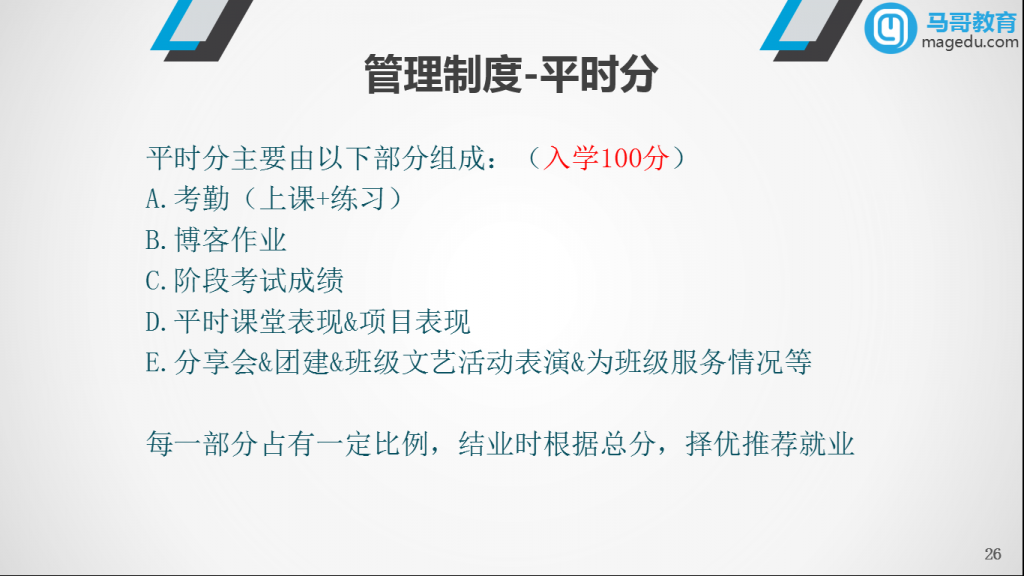 马哥教育
magedu.com

管理制度-平时分

平时分主要由以下部分组成：（入学100分）
A.考勤（上课+练习）
B.博客作业
C.阶段考试成绩
D.平时课堂表现&项目表现
E.分享会&团建&班级文艺活动表演&为班级服务情况等

每一部分占有一定比例，结业时根据总分，择优推荐就业

26